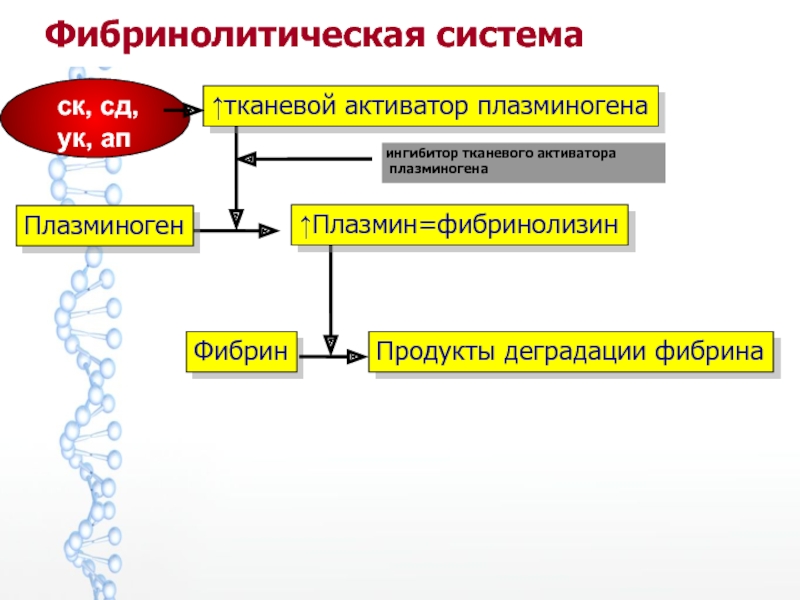 Фибринолитическая система

ск, сд, ук, ап

↑тканевой активатор плазминогена

ингибитор тканевого активатора плазминогена

Плазминоген

↑Плазмин=фибринолизин

Фибрин

Продукты деградации фибрина